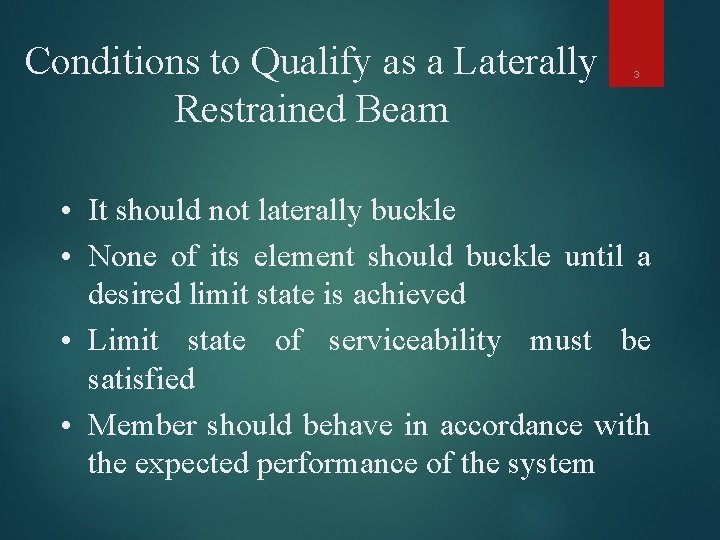 Conditions to Qualify as a Laterally Restrained Beam

3

• It should not laterally buckle
• None of its element should buckle until a desired limit state is achieved
• Limit state of serviceability must be satisfied
• Member should behave in accordance with the expected performance of the system